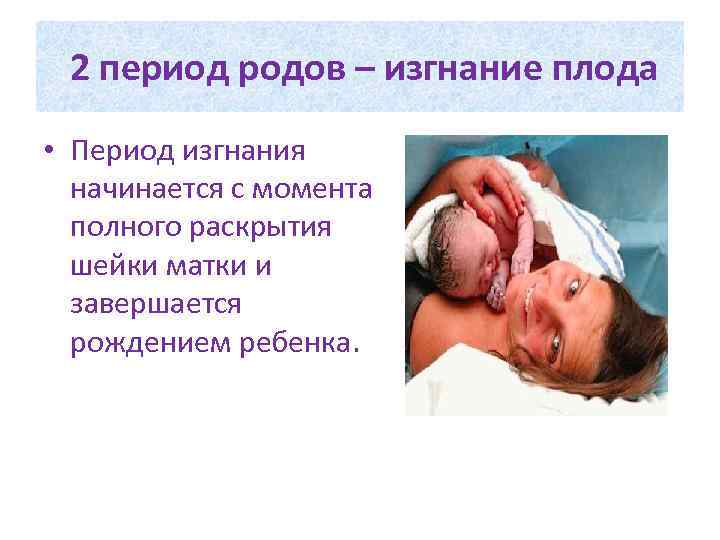 2 период родов – изгнание плода

• Период изгнания начинается с момента полного раскрытия шейки матки и завершается рождением ребенка.